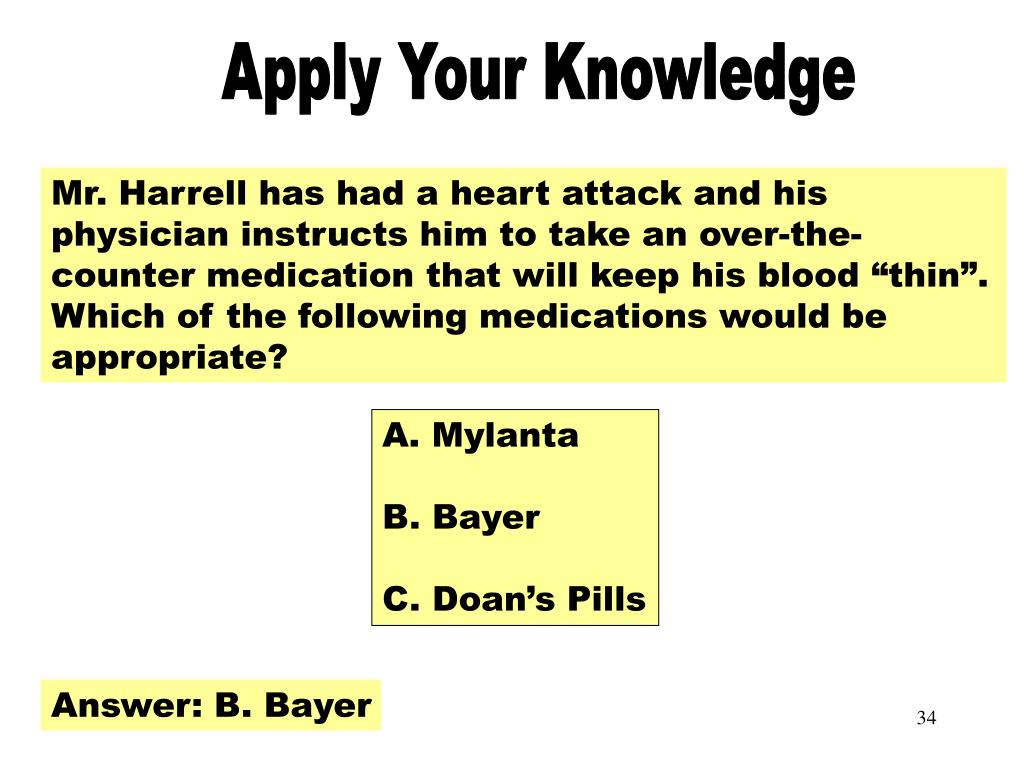 Apply Your Knowledge

Mr. Harrell has had a heart attack and his physician instructs him to take an over-the-counter medication that will keep his blood “thin”. Which of the following medications would be appropriate?

A. Mylanta

B. Bayer

C. Doan’s Pills

Answer: B. Bayer

34